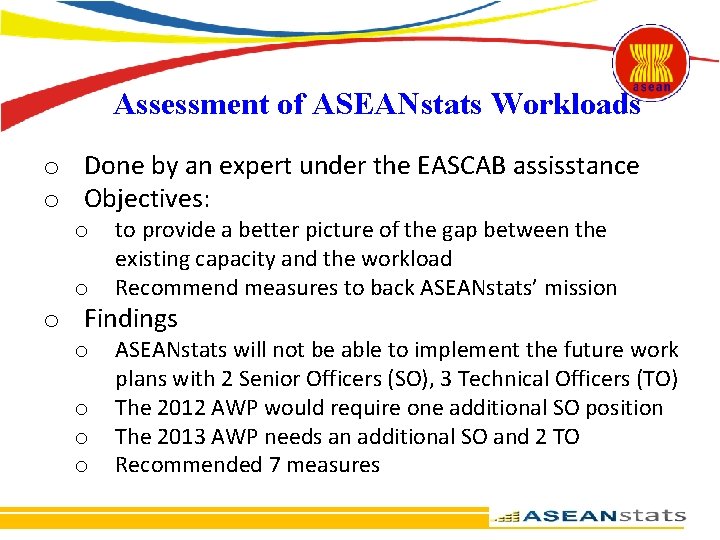 asean

Assessment of ASEANstats Workloads

o Done by an expert under the EASCAB assisstance
o Objectives:
o to provide a better picture of the gap between the existing capacity and the workload
o Recommend measures to back ASEANstats' mission
o Findings
o ASEANstats will not be able to implement the future work plans with 2 Senior Officers (SO), 3 Technical Officers (TO)
o The 2012 AWP would require one additional SO position
o The 2013 AWP needs an additional SO and 2 TO
o Recommended 7 measures

ASEANstats